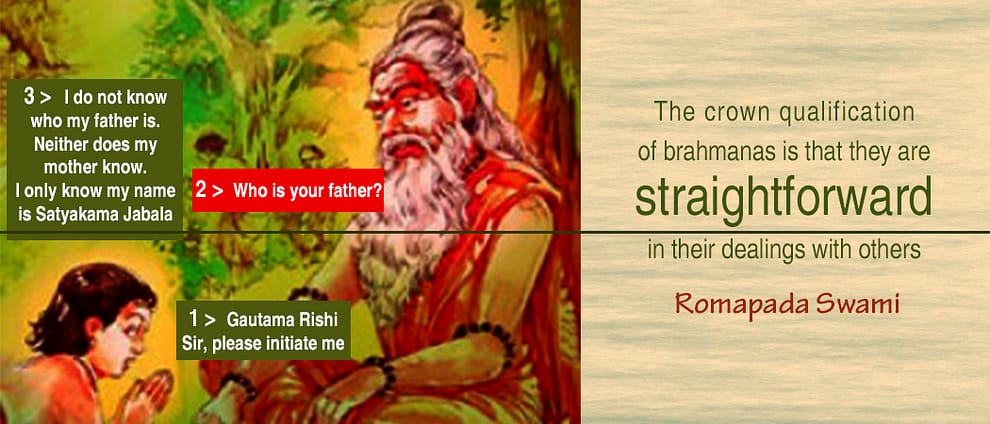 3 > I do not know who my father is. Neither does my mother know. I only know my name is Satyakama Jabala

2 > Who is your father?

1 > Gautama Rishi Sir, please initiate me

The crown qualification of brahmanas is that they are straightforward in their dealings with others

Romapada Swami